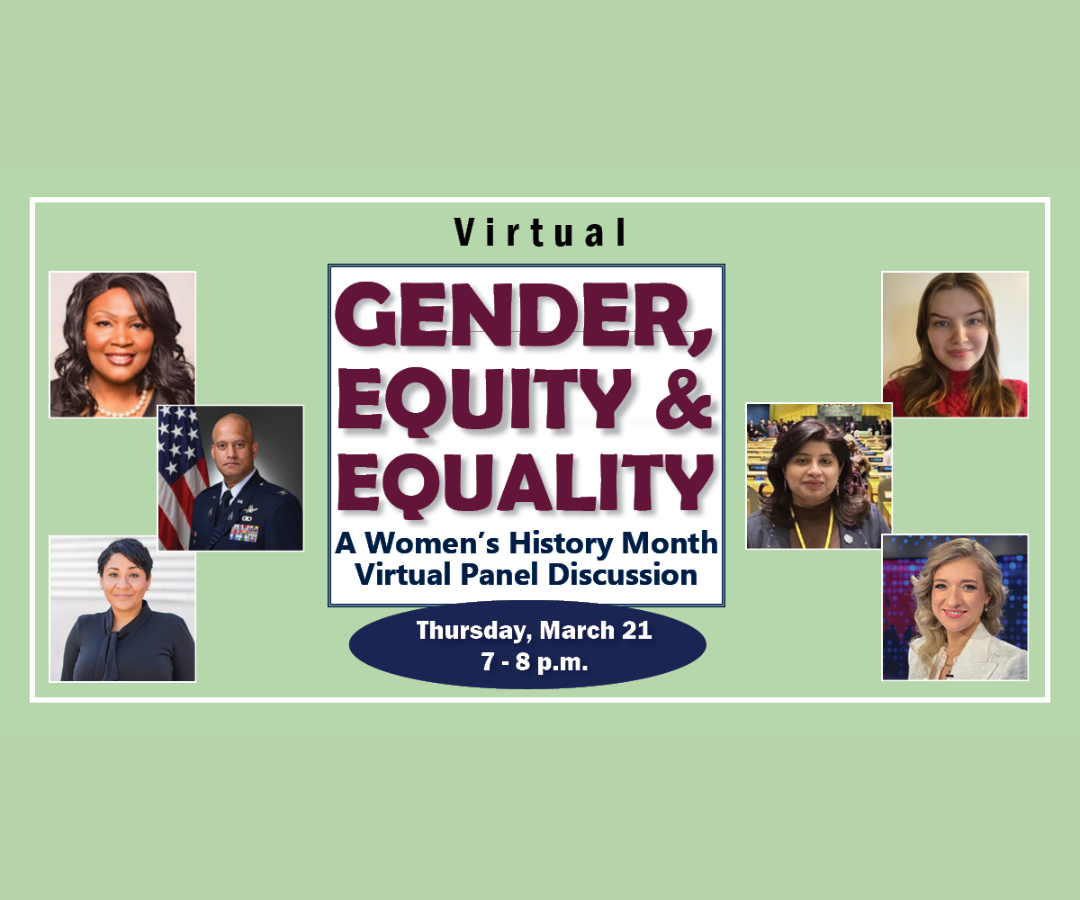 Virtual

GENDER, EQUITY & EQUALITY

A Women's History Month Virtual Panel Discussion

Thursday, March 21
7 - 8 p.m.